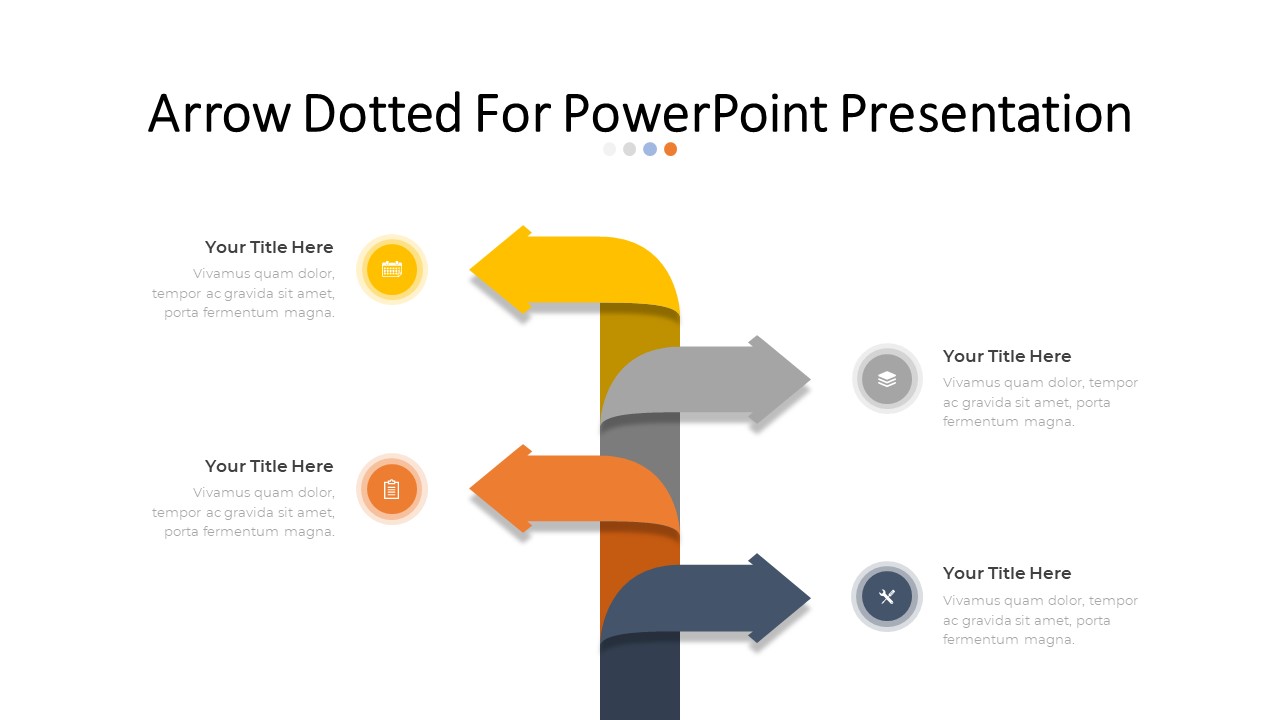 Arrow Dotted For PowerPoint Presentation

Your Title Here
Vivamus quam dolor, tempor ac gravida sit amet, porta fermentum magna.

Your Title Here
Vivamus quam dolor, tempor ac gravida sit amet, porta fermentum magna.

Your Title Here
Vivamus quam dolor, tempor ac gravida sit amet, porta fermentum magna.

Your Title Here
Vivamus quam dolor, tempor ac gravida sit amet, porta fermentum magna.